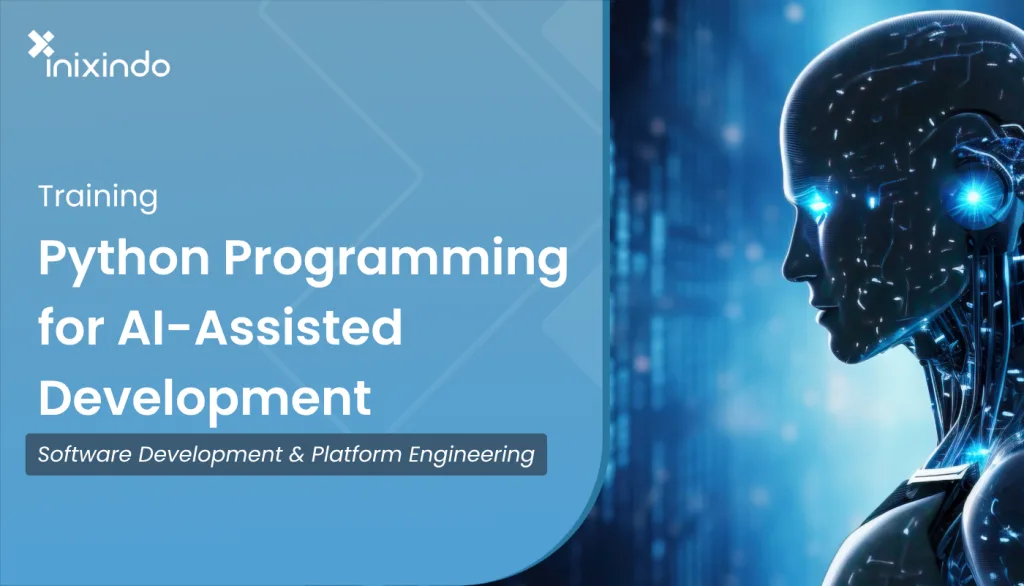 inixindo

Training

Python Programming for AI-Assisted Development

Software Development & Platform Engineering